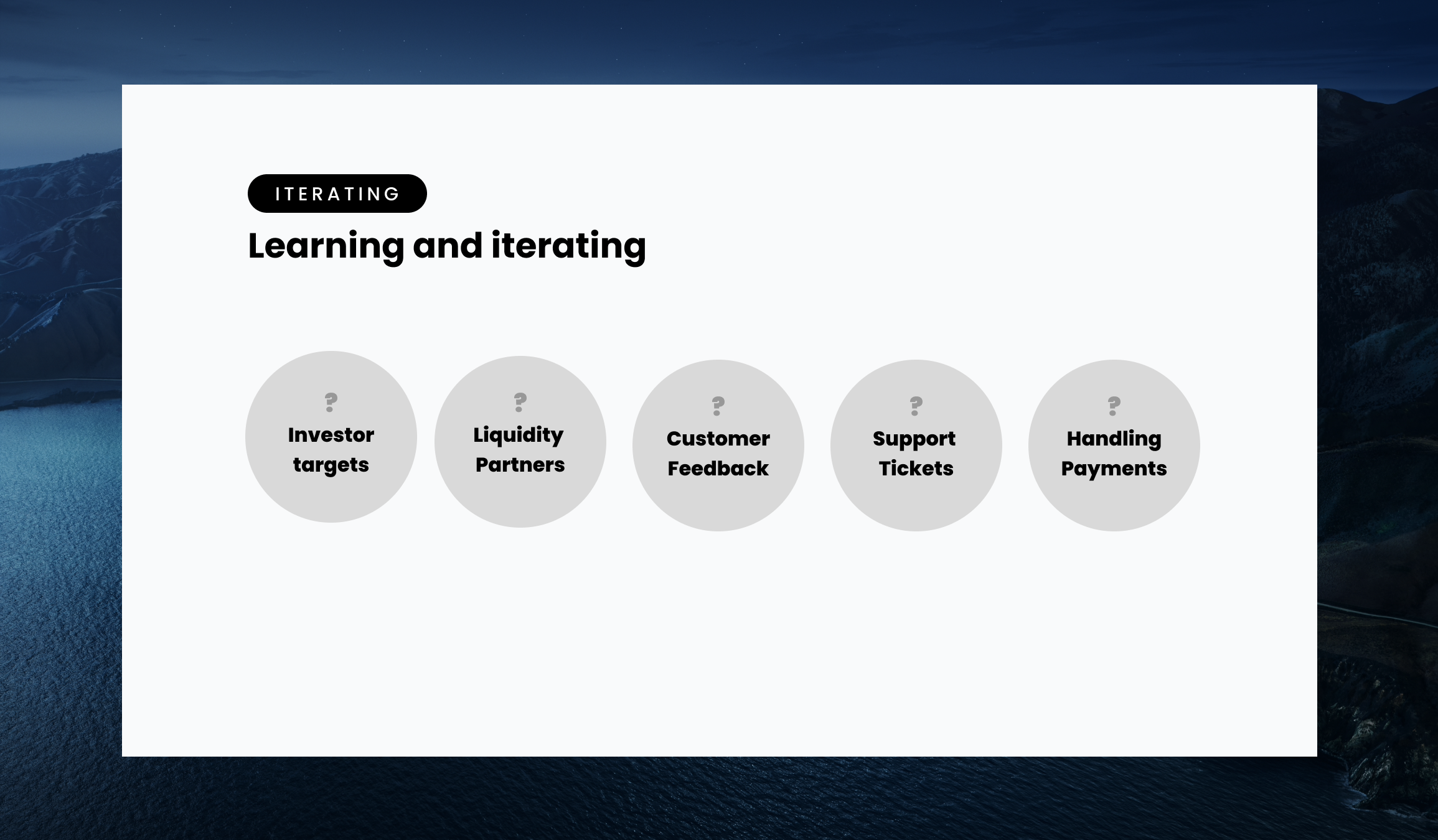 ITERATING

Learning and iterating

?
Investor targets

?
Liquidity Partners

?
Customer Feedback

?
Support Tickets

?
Handling Payments